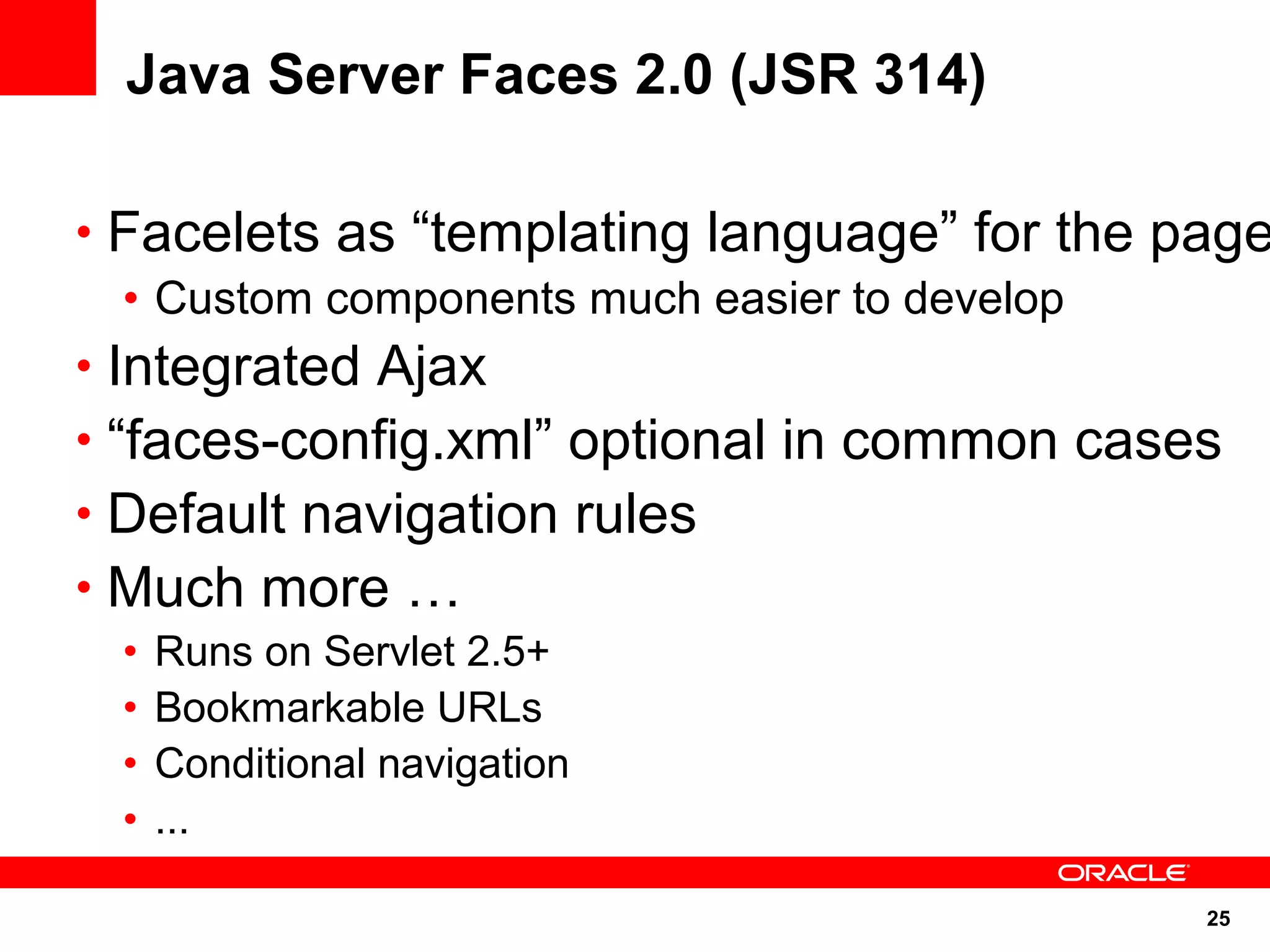 Java Server Faces 2.0 (JSR 314)

• Facelets as “templating language” for the page
  • Custom components much easier to develop
• Integrated Ajax
• “faces-config.xml” optional in common cases
• Default navigation rules
• Much more …
  • Runs on Servlet 2.5+
  • Bookmarkable URLs
  • Conditional navigation
  • ...

ORACLE

25